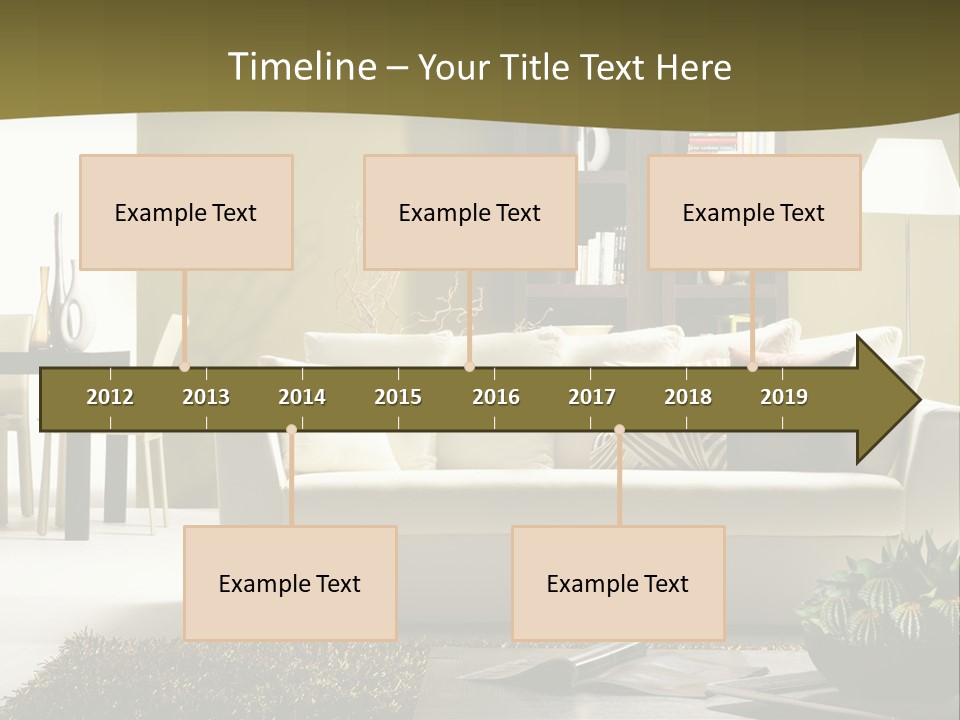 Timeline – Your Title Text Here

Example Text

Example Text

Example Text

2012
2013
2014
2015
2016
2017
2018
2019

Example Text

Example Text